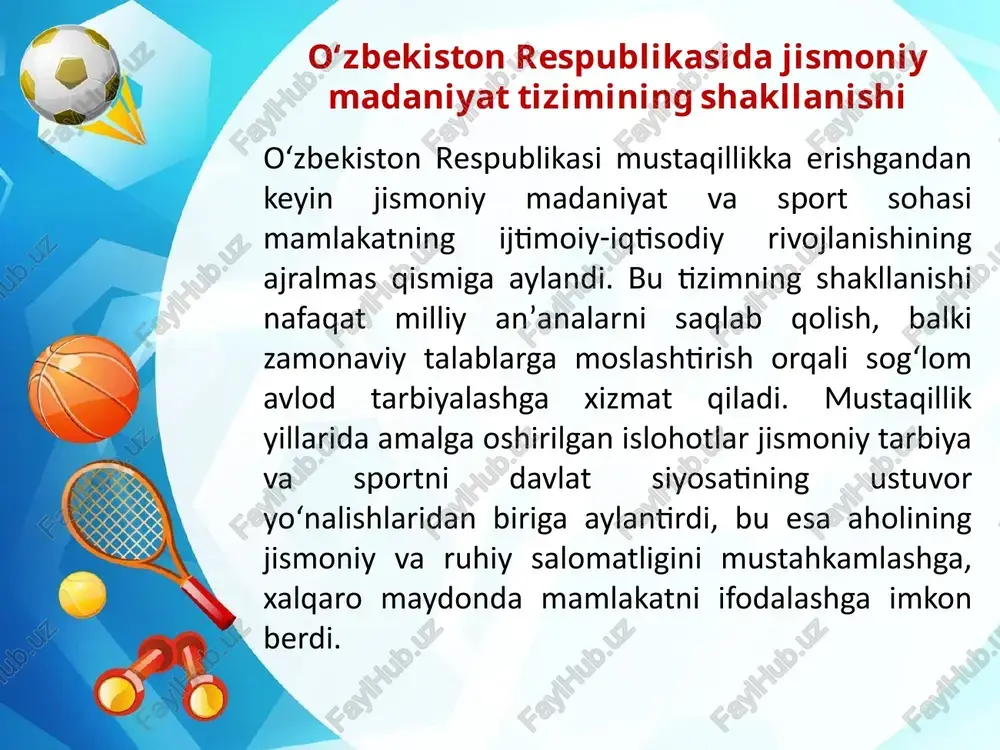 O‘zbekiston Respublikasida jismoniy madaniyat tizimining shakllanishi

O‘zbekiston Respublikasi mustaqillikka erishgandan keyin jismoniy madaniyat va sport sohasi mamlakatning ijtimoiy-iqtisodiy rivojlanishining ajralmas qismiga aylandi. Bu tizimning shakllanishi nafaqat milliy an’analarni saqlab qolish, balki zamonaviy talablarga moslashtirish orqali sog‘lom avlod tarbiyalashga xizmat qiladi. Mustaqillik yillarida amalga oshirilgan islohotlar jismoniy tarbiya va sportni davlat siyosatining ustuvor yo‘nalishlaridan biriga aylantirdi, bu esa aholining jismoniy va ruhiy salomatligini mustahkamlashga, xalqaro maydonda mamlakatni ifodalashga imkon berdi.

FaylHub.uz